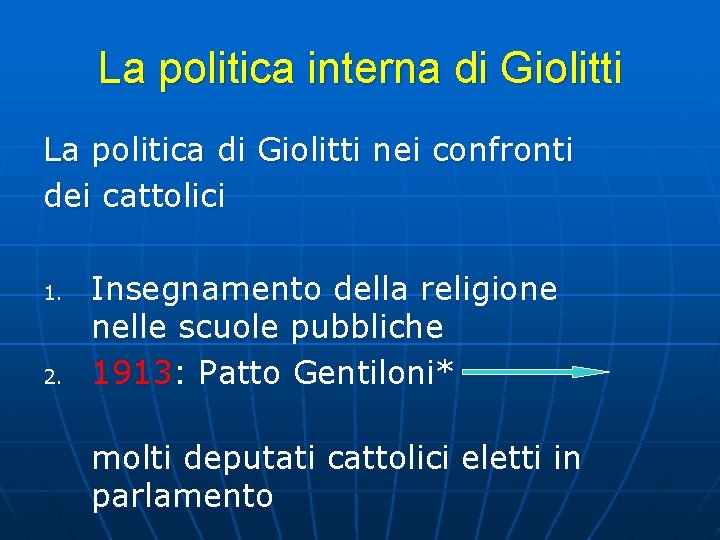 La politica interna di Giolitti

La politica di Giolitti nei confronti dei cattolici

1. Insegnamento della religione nelle scuole pubbliche
2. 1913: Patto Gentiloni*

molti deputati cattolici eletti in parlamento